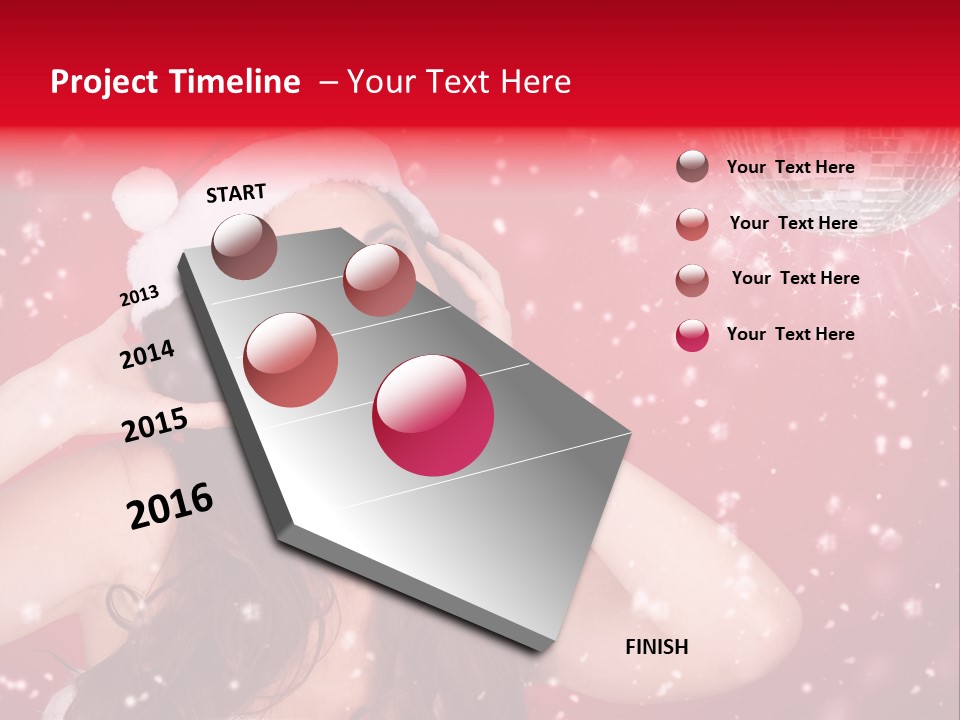 Project Timeline – Your Text Here

START

2013

2014

2015

2016

FINISH

Your Text Here

Your Text Here

Your Text Here

Your Text Here